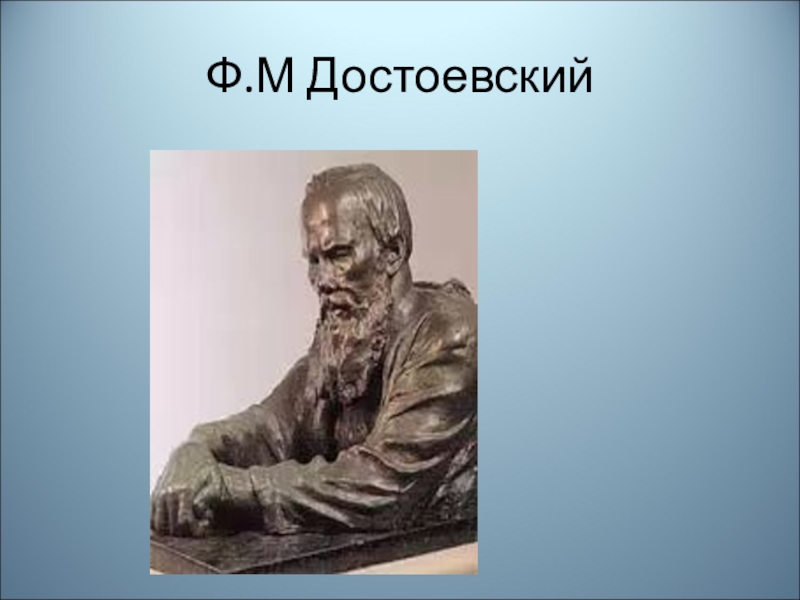 Ф.М Достоевский